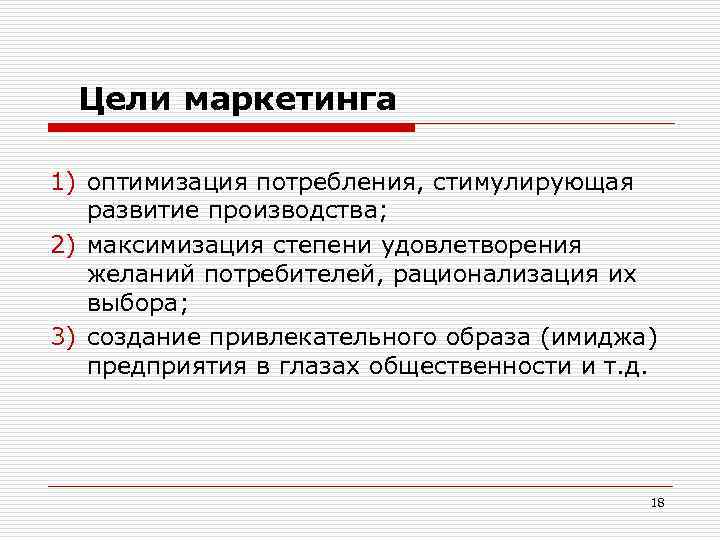 Цели маркетинга

1) оптимизация потребления, стимулирующая развитие производства;

2) максимизация степени удовлетворения желаний потребителей, рационализация их выбора;

3) создание привлекательного образа (имиджа) предприятия в глазах общественности и т.д.

18